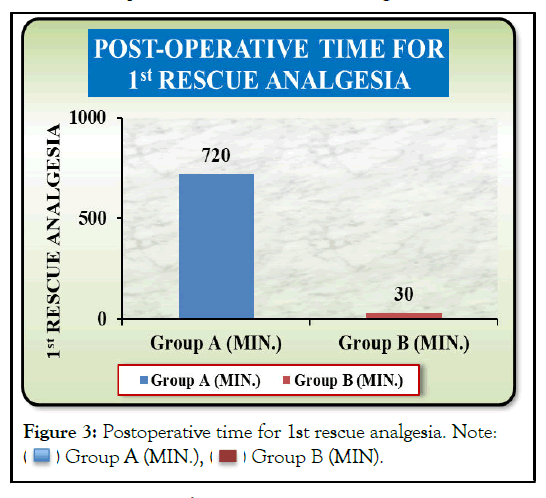 POST-OPERATIVE TIME FOR $1^{st}$ RESCUE ANALGESIA

$1^{st}$ RESCUE ANALGESIA

1000

500

0

720

30

Group A (MIN.)

Group B (MIN.)

Group A (MIN.) Group B (MIN.)

Figure 3: Postoperative time for 1st rescue analgesia. Note: ( ) Group A (MIN.), ( ) Group B (MIN).